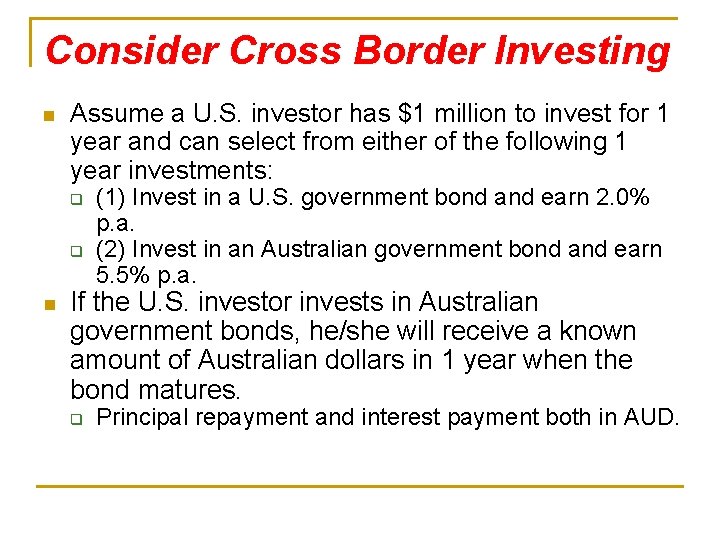 Consider Cross Border Investing

Assume a U.S. investor has \$1 million to invest for 1 year and can select from either of the following 1 year investments:

(1) Invest in a U.S. government bond and earn 2.0% p.a.

(2) Invest in an Australian government bond and earn 5.5% p.a.

If the U.S. investor invests in Australian government bonds, he/she will receive a known amount of Australian dollars in 1 year when the bond matures.

Principal repayment and interest payment both in AUD.